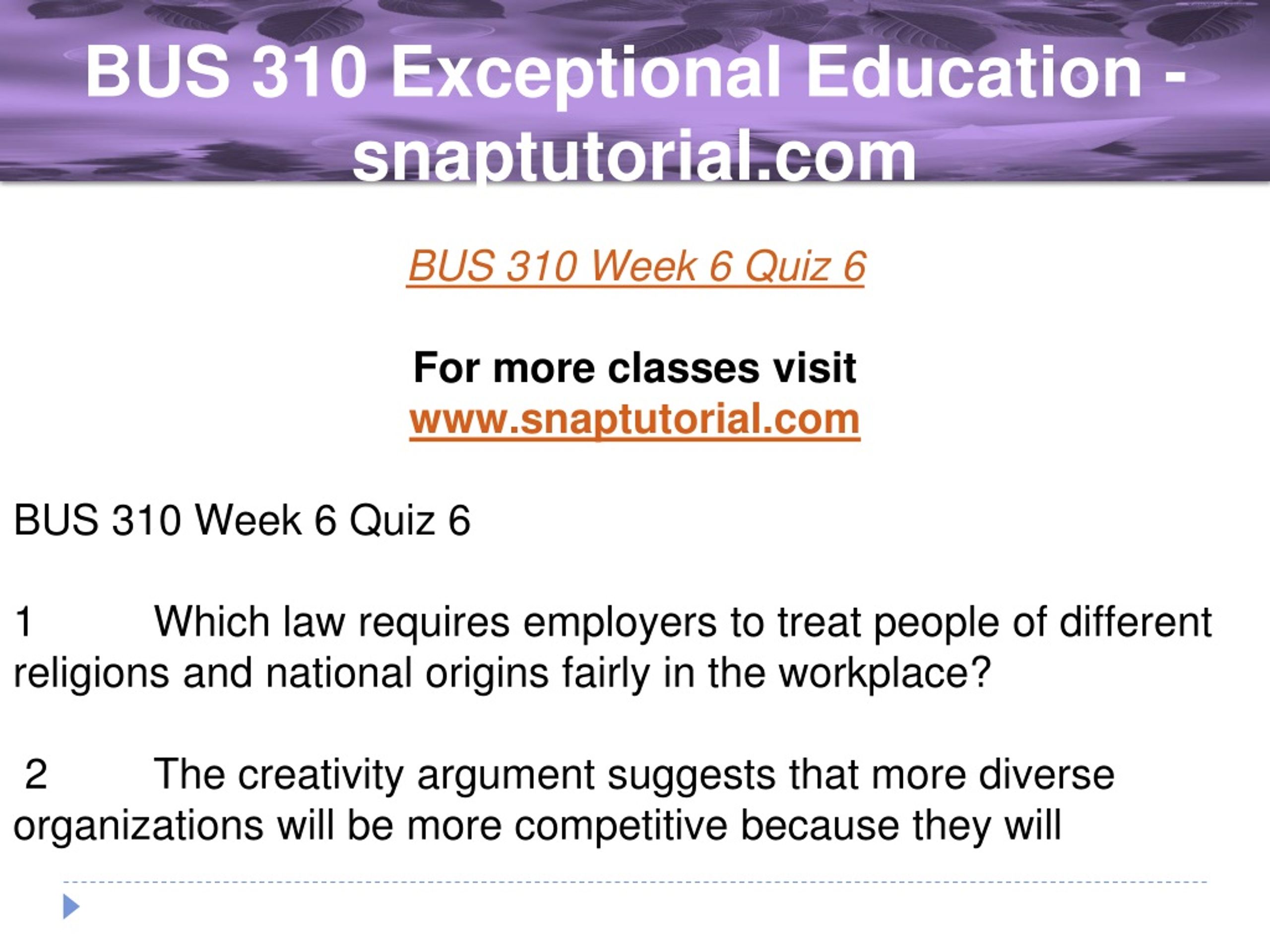 BUS 310 Exceptional Education - snaptutorial.com

BUS 310 Week 6 Quiz 6

For more classes visit
www.snaptutorial.com

BUS 310 Week 6 Quiz 6

1 Which law requires employers to treat people of different religions and national origins fairly in the workplace?

2 The creativity argument suggests that more diverse organizations will be more competitive because they will